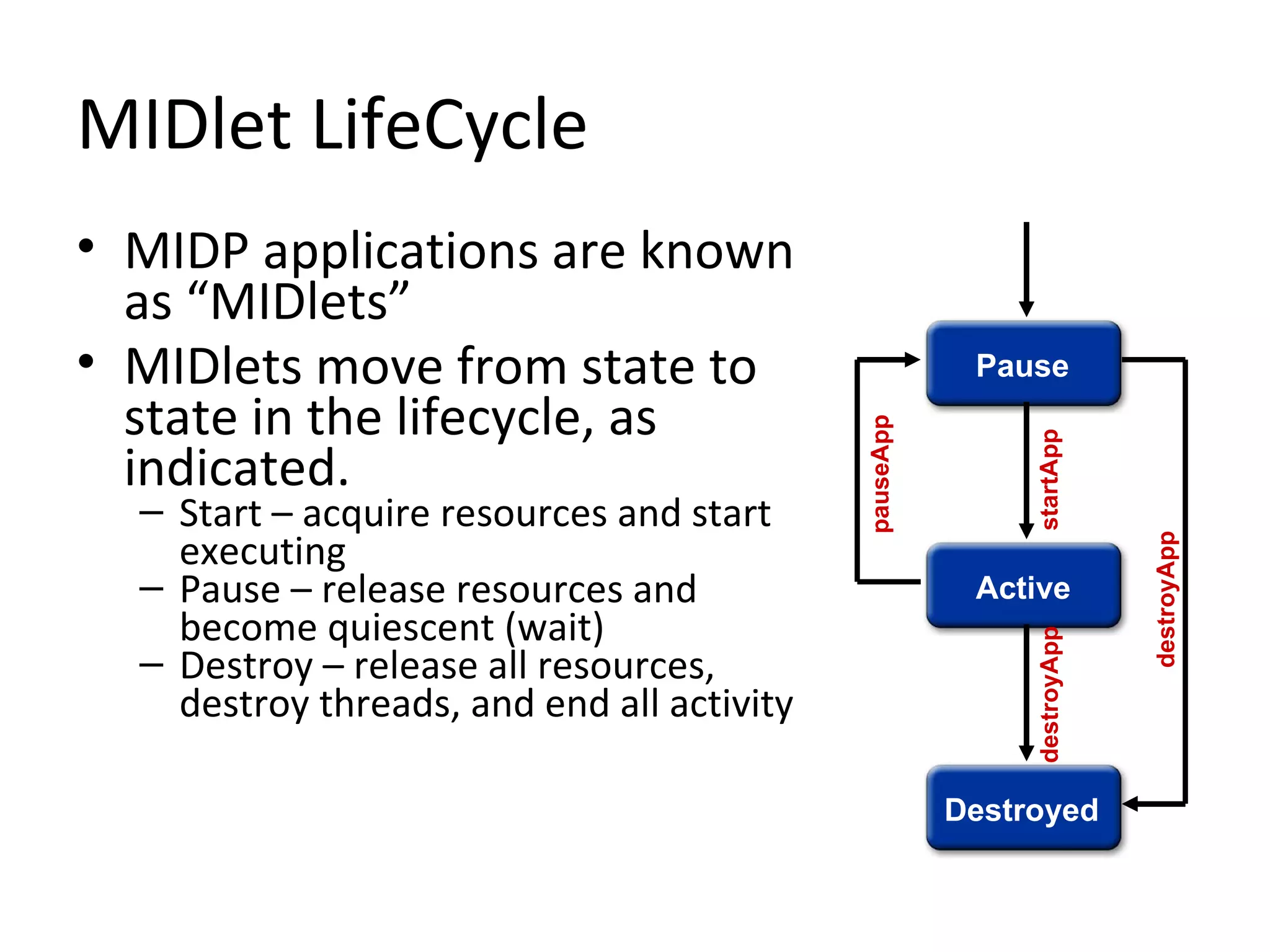 MIDlet LifeCycle

• MIDP applications are known as “MIDlets”

• MIDlets move from state to state in the lifecycle, as indicated.
– Start – acquire resources and start executing
– Pause – release resources and become quiescent (wait)
– Destroy – release all resources, destroy threads, and end all activity

Pause

pauseApp

startApp

Active

destroyApp

destroyApp

Destroyed